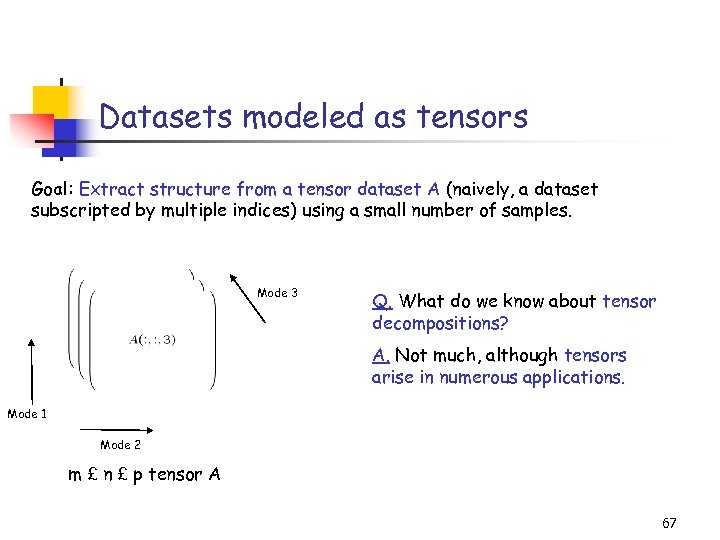 Datasets modeled as tensors

Goal: Extract structure from a tensor dataset A (naively, a dataset subscripted by multiple indices) using a small number of samples.

Mode 3

$A(:,:,3)$

Mode 1

Mode 2

m £ n £ p tensor A

Q. What do we know about tensor decompositions?

A. Not much, although tensors arise in numerous applications.

67